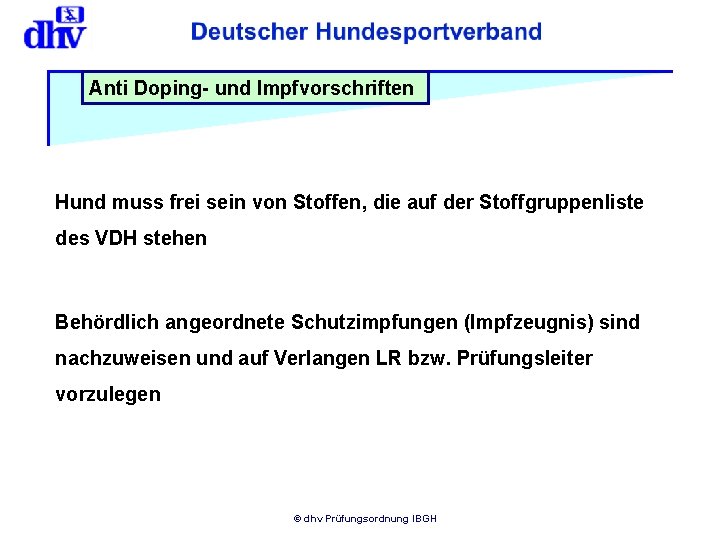 dhv

Deutscher Hundesportverband

Anti Doping- und Impfvorschriften

Hund muss frei sein von Stoffen, die auf der Stoffgruppenliste des VDH stehen

Behördlich angeordnete Schutzimpfungen (Impfzeugnis) sind nachzuweisen und auf Verlangen LR bzw. Prüfungsleiter vorzulegen

© dhv Prüfungsordnung IBGH